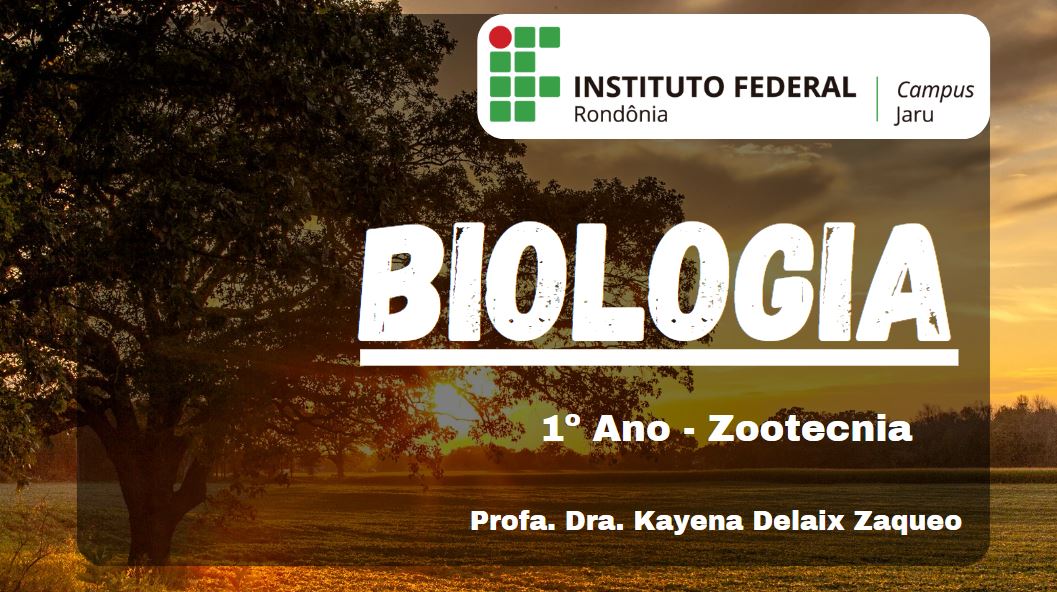 INSTITUTO FEDERAL
Rondônia

Campus
Jaru

BIOLOGIA

1º Ano - Zootecnia

Profa. Dra. Kayena Delaix Zaqueo